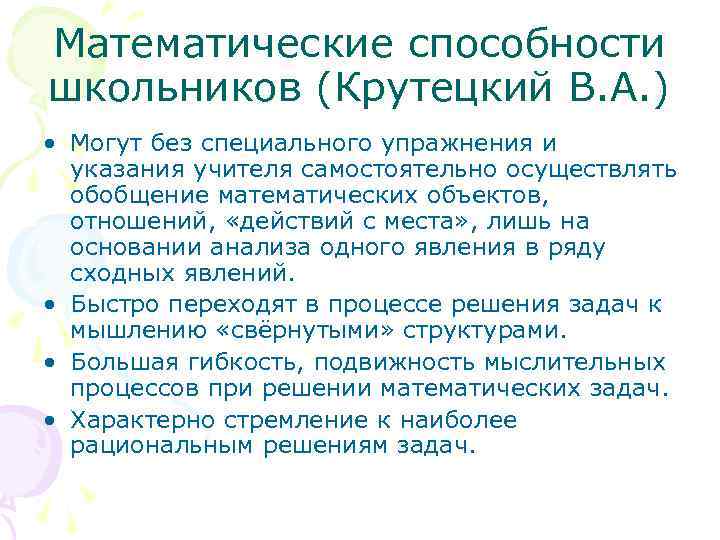 Математические способности школьников (Крутецкий В.А.)

• Могут без специального упражнения и указания учителя самостоятельно осуществлять обобщение математических объектов, отношений, «действий с места», лишь на основании анализа одного явления в ряду сходных явлений.
• Быстро переходят в процессе решения задач к мышлению «свёрнутыми» структурами.
• Большая гибкость, подвижность мыслительных процессов при решении математических задач.
• Характерно стремление к наиболее рациональным решениям задач.